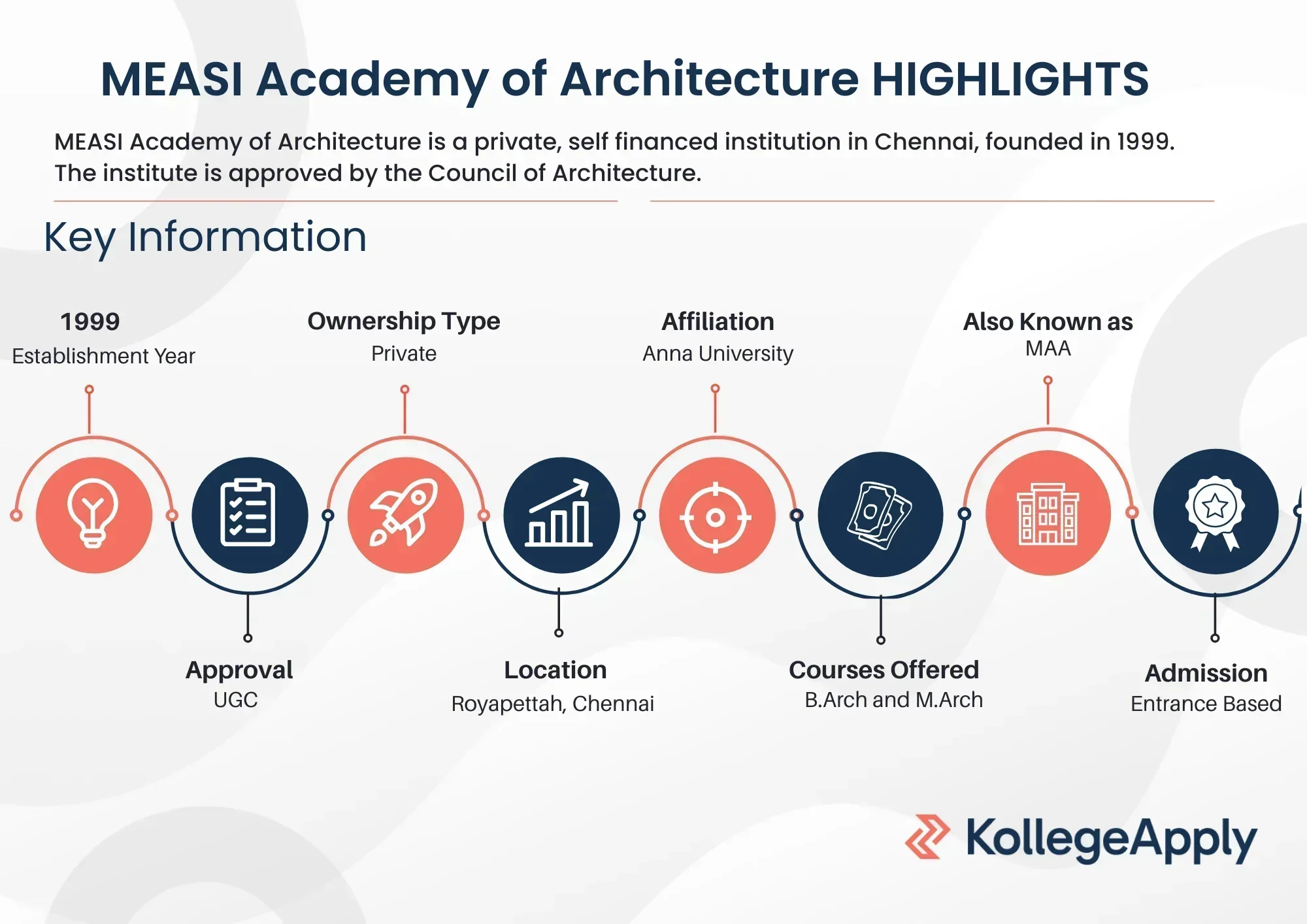 MEASI Academy of Architecture HIGHLIGHTS

MEASI Academy of Architecture is a private, self financed institution in Chennai, founded in 1999. The institute is approved by the Council of Architecture.

Key Information

1999
Establishment Year

Ownership Type
Private

Affiliation
Anna University

Also Known as
MAA

Approval
UGC

Location
Royapettah, Chennai

Courses Offered
B.Arch and M.Arch

Admission
Entrance Based

KollegeApply